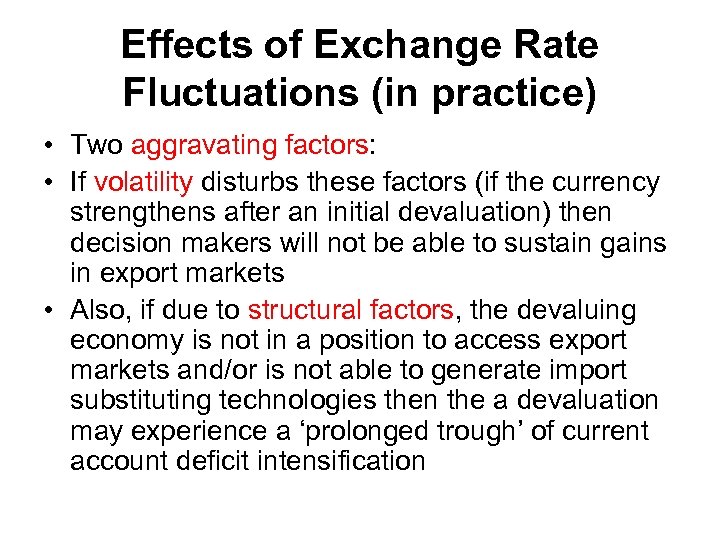 Effects of Exchange Rate Fluctuations (in practice)

• Two aggravating factors:

• If volatility disturbs these factors (if the currency strengthens after an initial devaluation) then decision makers will not be able to sustain gains in export markets

• Also, if due to structural factors, the devaluing economy is not in a position to access export markets and/or is not able to generate import substituting technologies then the a devaluation may experience a ‘prolonged trough’ of current account deficit intensification